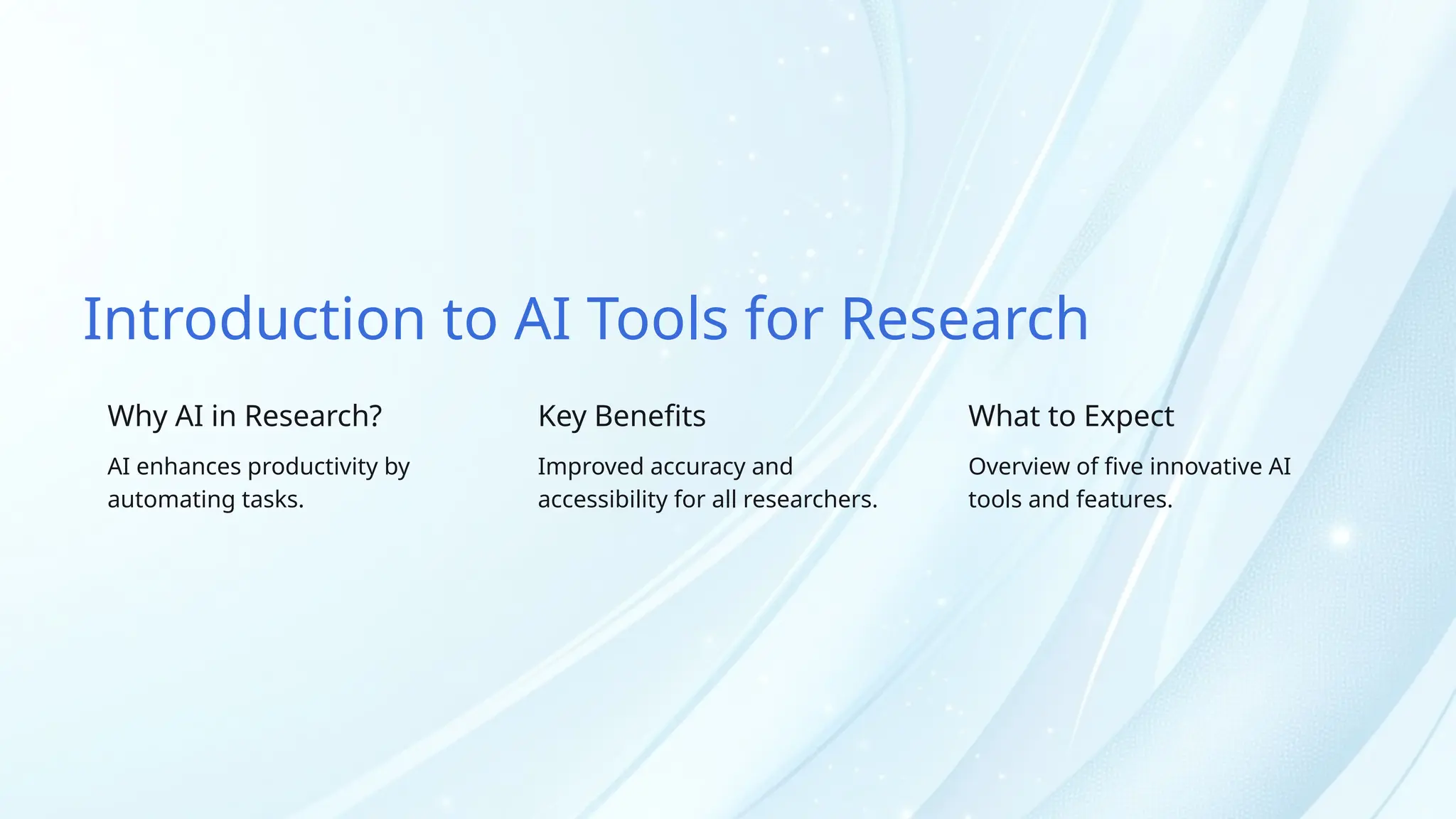 Introduction to AI Tools for Research

Why AI in Research?

AI enhances productivity by automating tasks.

Key Benefits

Improved accuracy and accessibility for all researchers.

What to Expect

Overview of five innovative AI tools and features.